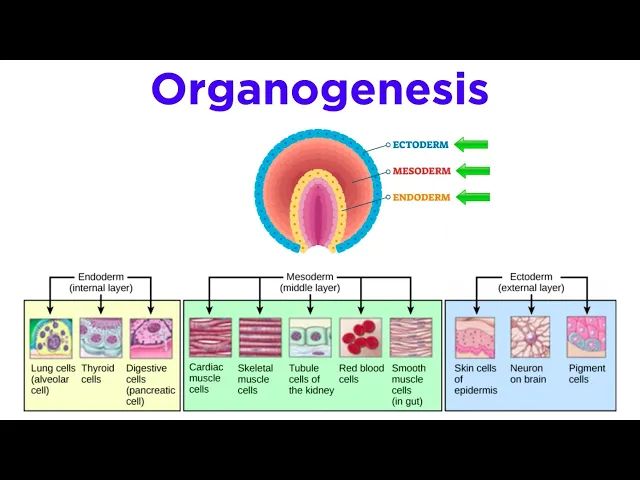 Organogenesis

ECTODERM
MESODERM
ENDODERM

Endoderm
(internal layer)

Lung cells (alveolar cell)
Thyroid cells
Digestive cells (pancreatic cell)

Mesoderm
(middle layer)

Cardiac muscle cells
Skeletal muscle cells
Tubule cells of the kidney
Red blood cells
Smooth muscle cells (in gut)

Ectoderm
(external layer)

Skin cells of epidermis
Neuron on brain
Pigment cells